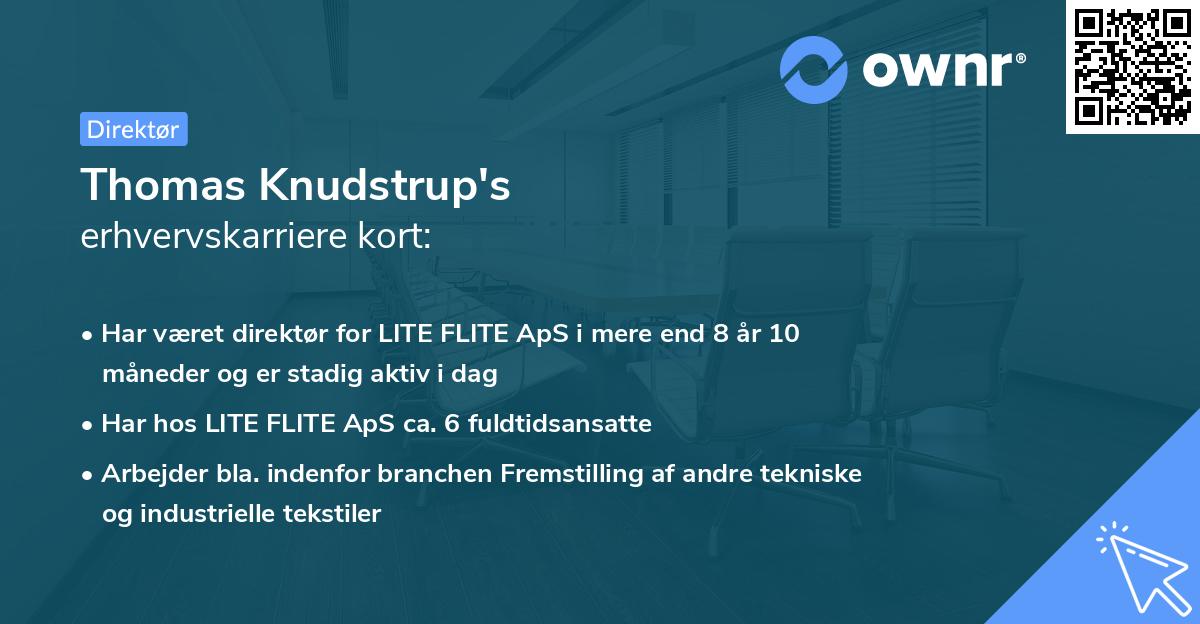 ownr®

Direktør

Thomas Knudstrup's
erhvervskarriere kort:

• Har været direktør for LITE FLITE ApS i mere end 8 år 10 måneder og er stadig aktiv i dag

• Har hos LITE FLITE ApS ca. 6 fuldtidsansatte

• Arbejder bla. indenfor branchen Fremstilling af andre tekniske og industrielle tekstiler